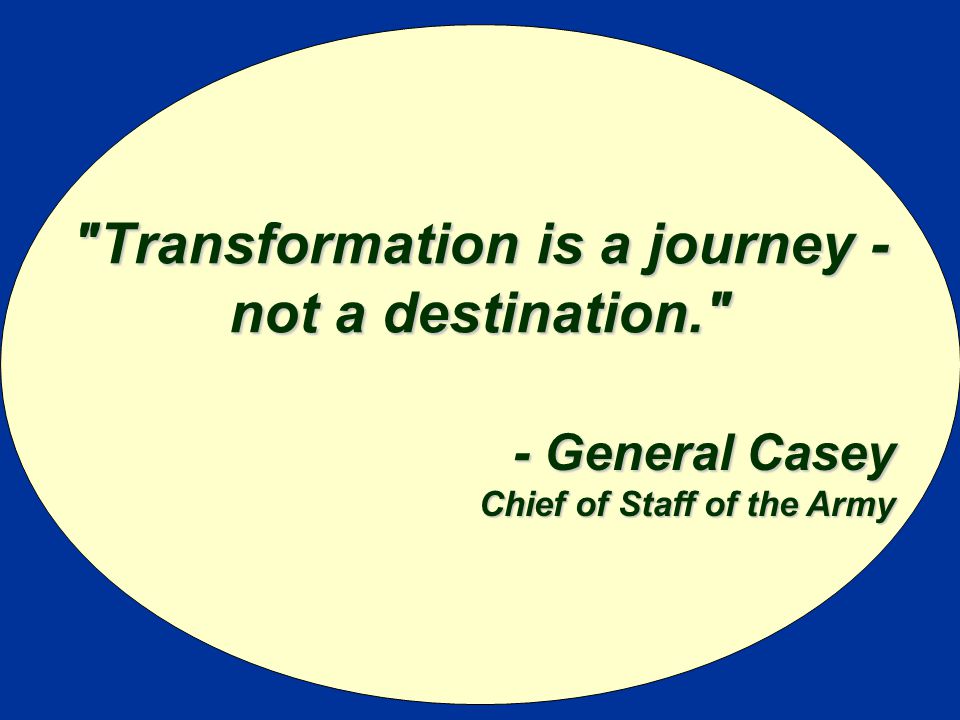 "Transformation is a journey - not a destination."

- General Casey
Chief of Staff of the Army